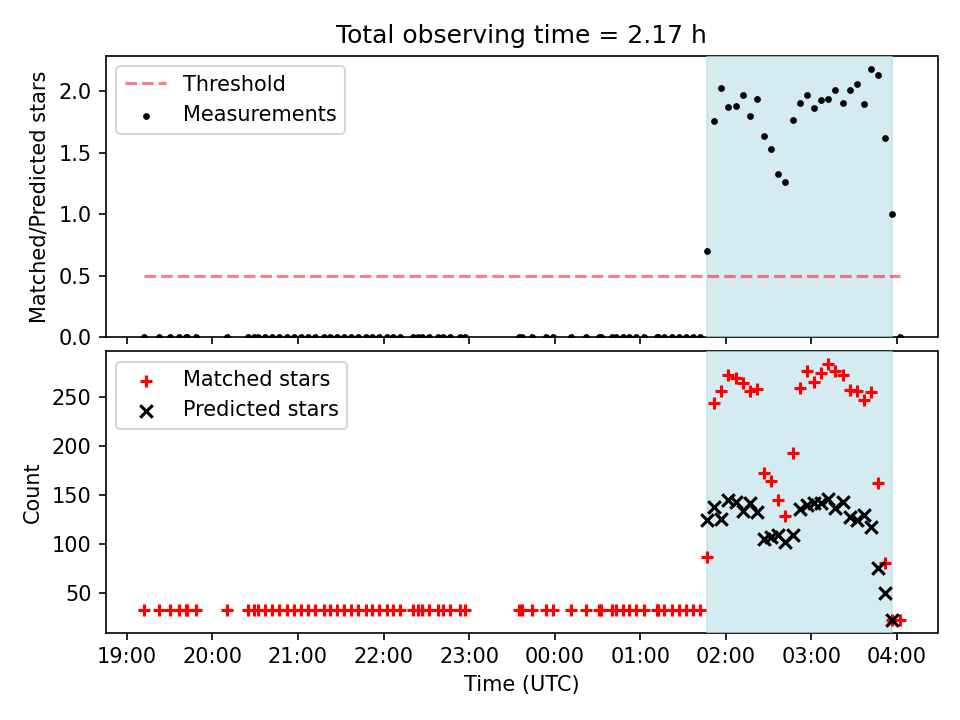 Total observing time = 2.17 h

Threshold
Measurements

Matched/Predicted stars

2.0
1.5
1.0
0.5
0.0

Matched stars
Predicted stars

Count

250
200
150
100
50

19:00 20:00 21:00 22:00 23:00 00:00 01:00 02:00 03:00 04:00

Time (UTC)